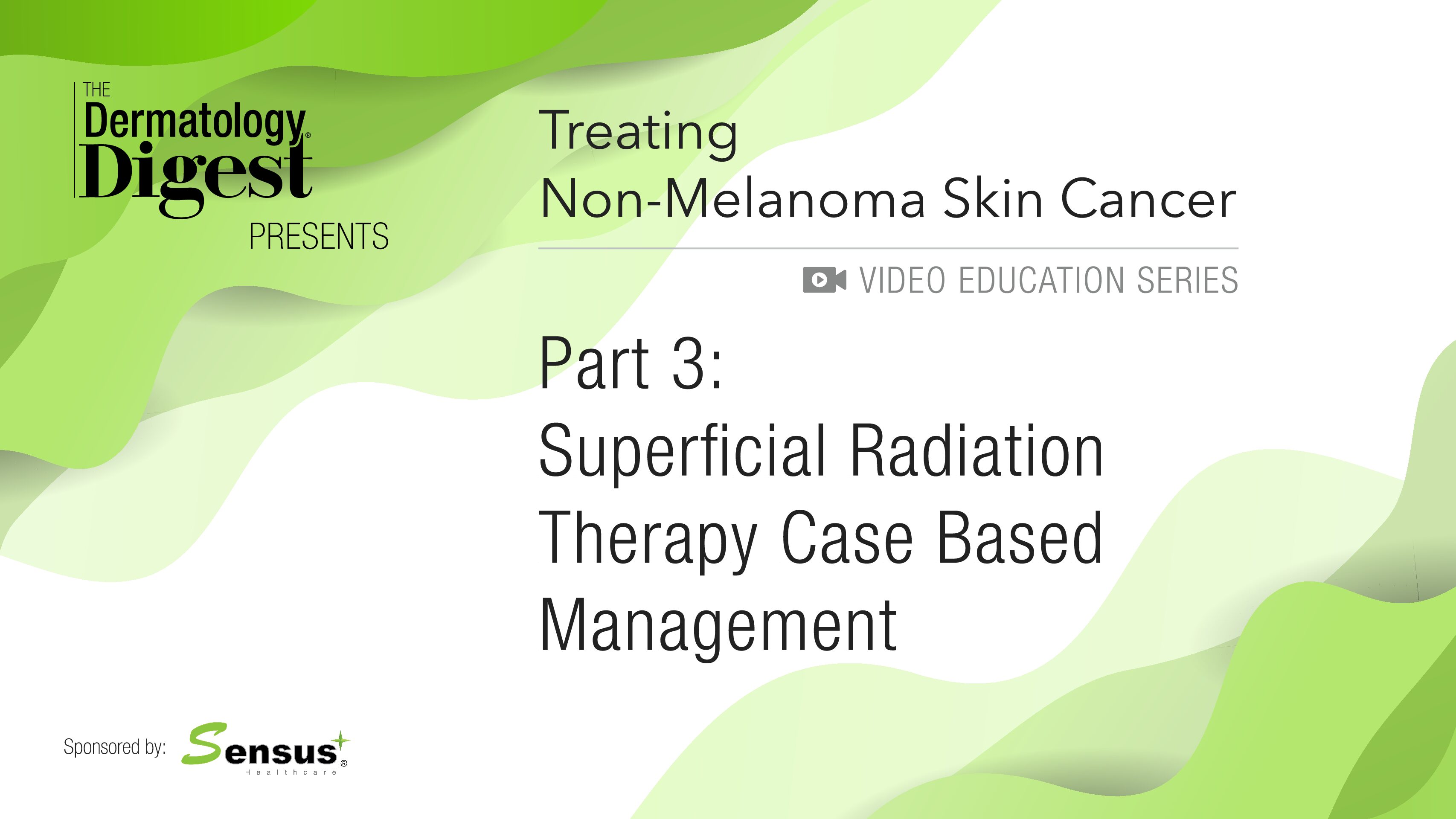 THE
Dermatology
Digest
PRESENTS

Treating
Non-Melanoma Skin Cancer

VIDEO EDUCATION SERIES

Part 3:
Superficial Radiation Therapy Case Based Management

Sponsored by: Sensus Healthcare